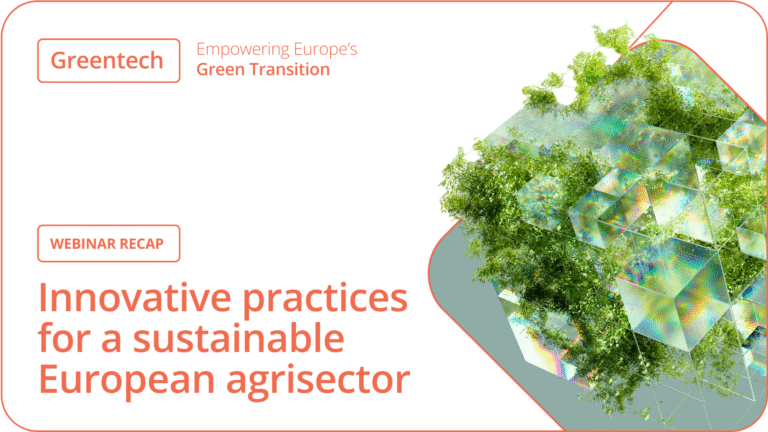 Greentech

Empowering Europe's
Green Transition

WEBINAR RECAP

Innovative practices for a sustainable European agrisector